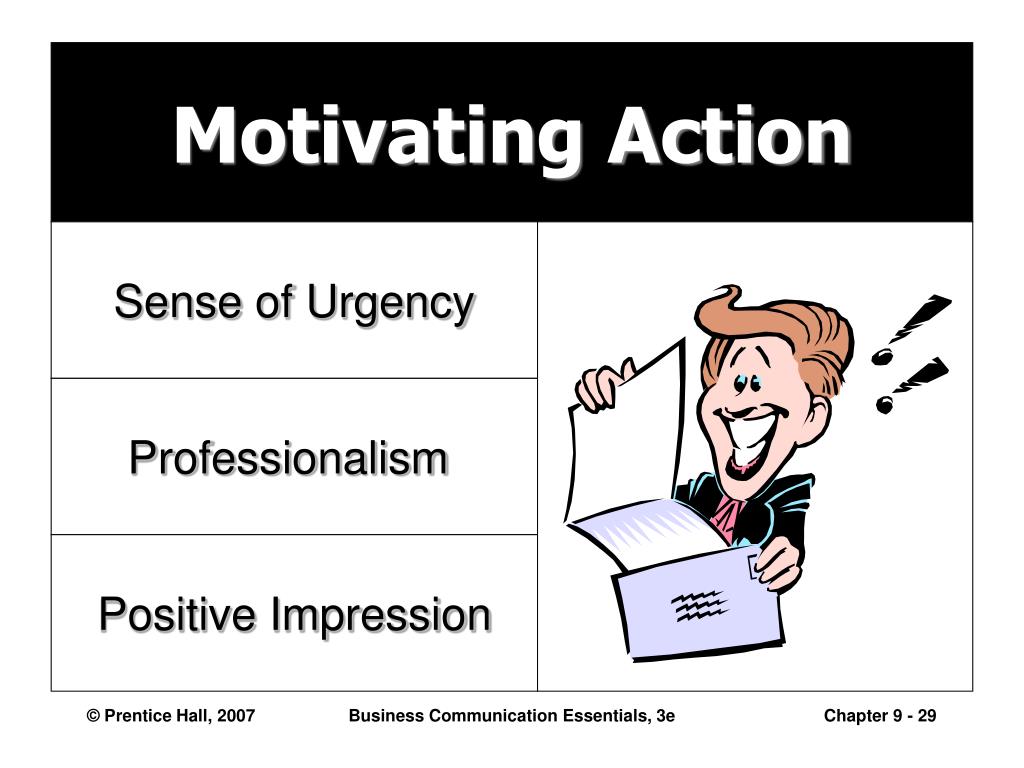 Motivating Action

Sense of Urgency

Professionalism

Positive Impression

© Prentice Hall, 2007

Business Communication Essentials, 3e

Chapter 9 - 29